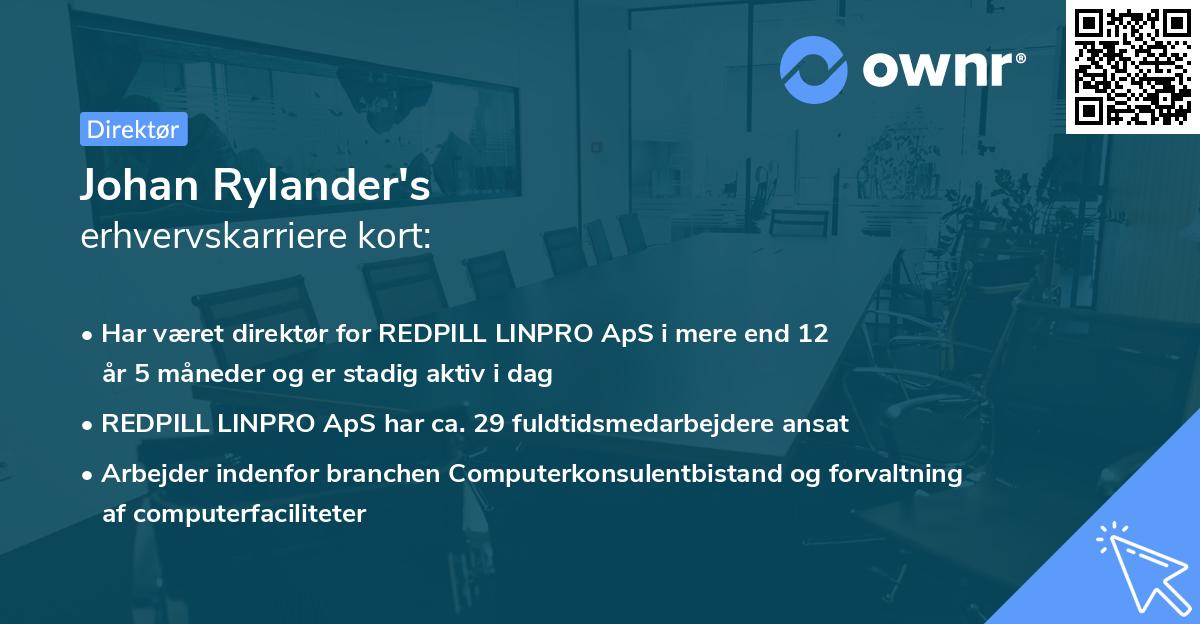 ownr®

Direktør

Johan Rylander's
erhvervskarriere kort:

• Har været direktør for REDPILL LINPRO ApS i mere end 12 år 5 måneder og er stadig aktiv i dag
• REDPILL LINPRO ApS har ca. 29 fuldtidsmedarbejdere ansat
• Arbejder indenfor branchen Computerkonsulentbistand og forvaltning af computerfaciliteter